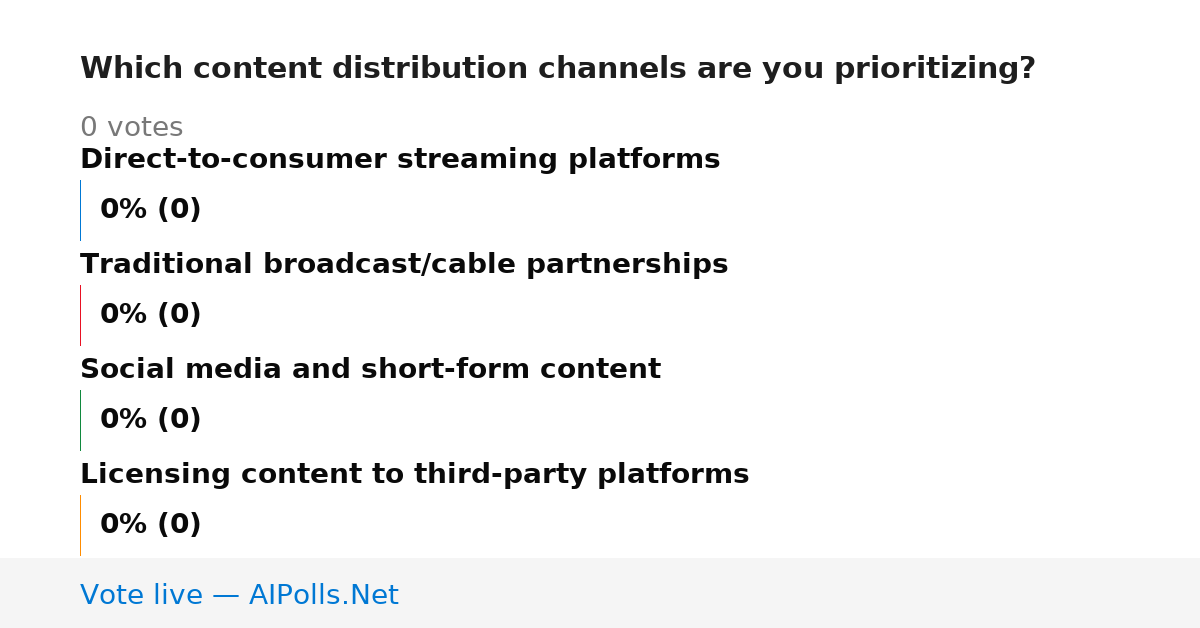 Which content distribution channels are you prioritizing?

0 votes

Direct-to-consumer streaming platforms

0% (0)

Traditional broadcast/cable partnerships

0% (0)

Social media and short-form content

0% (0)

Licensing content to third-party platforms

0% (0)

Vote live — AIPolls.Net